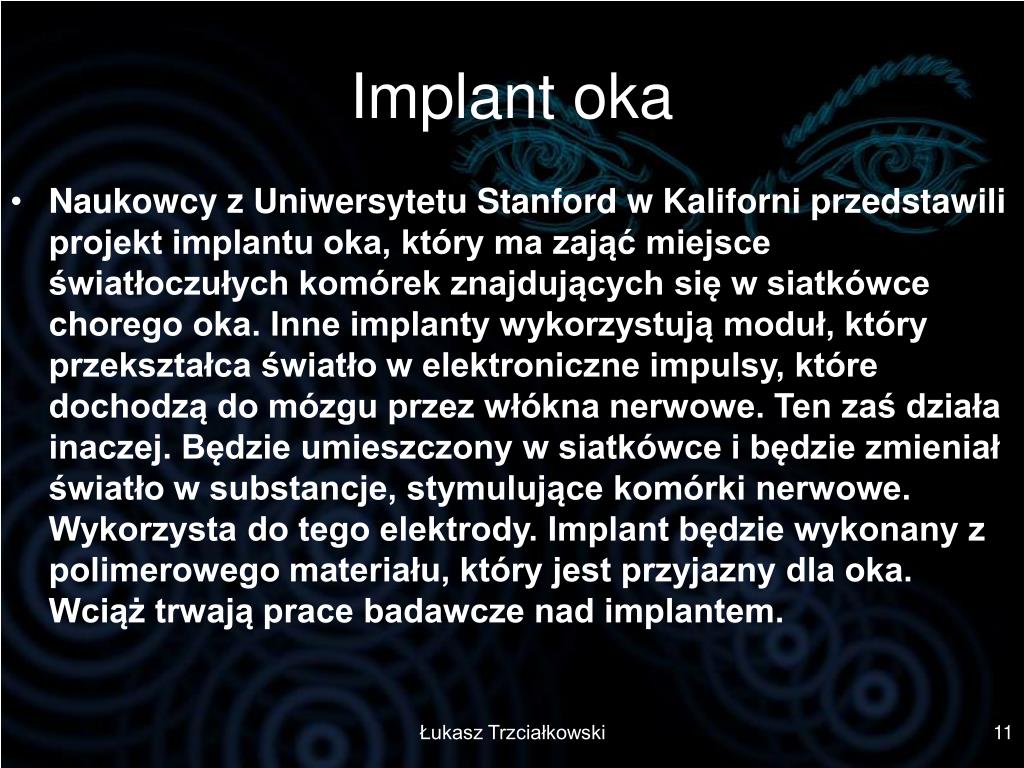 Implant oka

• Naukowcy z Uniwersytetu Stanford w Kaliforni przedstawili projekt implantu oka, który ma zająć miejsce światłoczułych komórek znajdujących się w siatkówce chorego oka. Inne implanty wykorzystują moduł, który przekształca światło w elektroniczne impulsy, które dochodzą do mózgu przez włókna nerwowe. Ten zaś działa inaczej. Będzie umieszczony w siatkówce i będzie zmieniał światło w substancje, stymulujące komórki nerwowe. Wykorzysta do tego elektrody. Implant będzie wykonany z polimerowego materiału, który jest przyjazny dla oka. Wciąż trwają prace badawcze nad implantem.

Łukasz Trzciałkowski

11